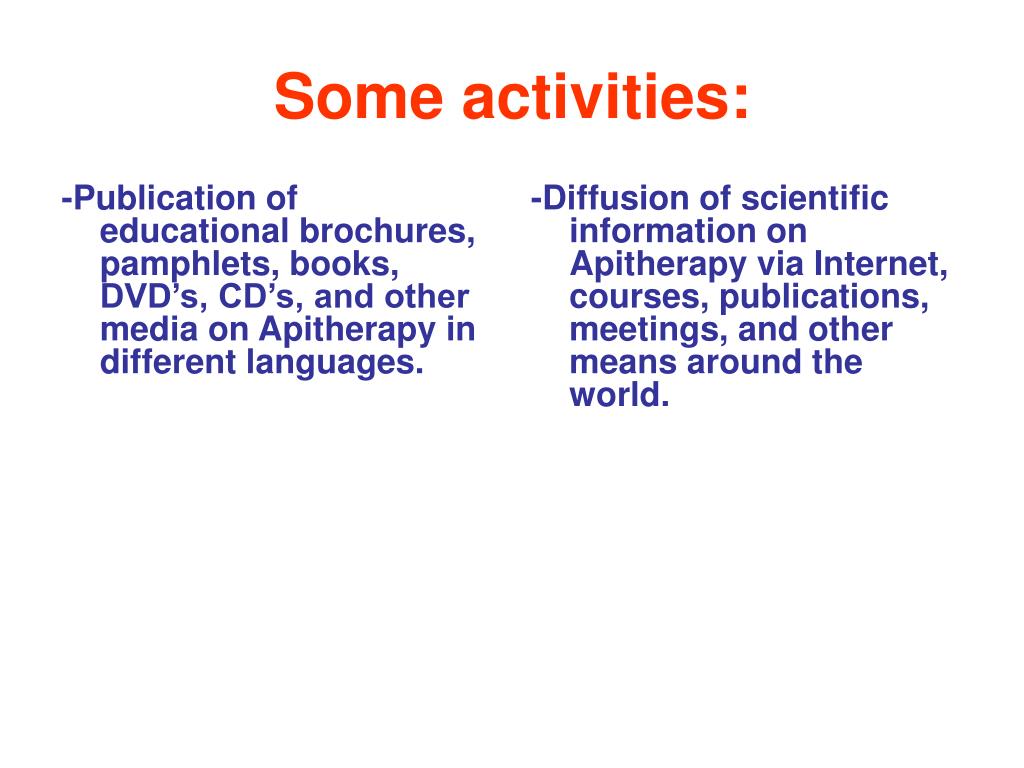 Some activities:

-Publication of educational brochures, pamphlets, books, DVD’s, CD’s, and other media on Apitherapy in different languages.

-Diffusion of scientific information on Apitherapy via Internet, courses, publications, meetings, and other means around the world.